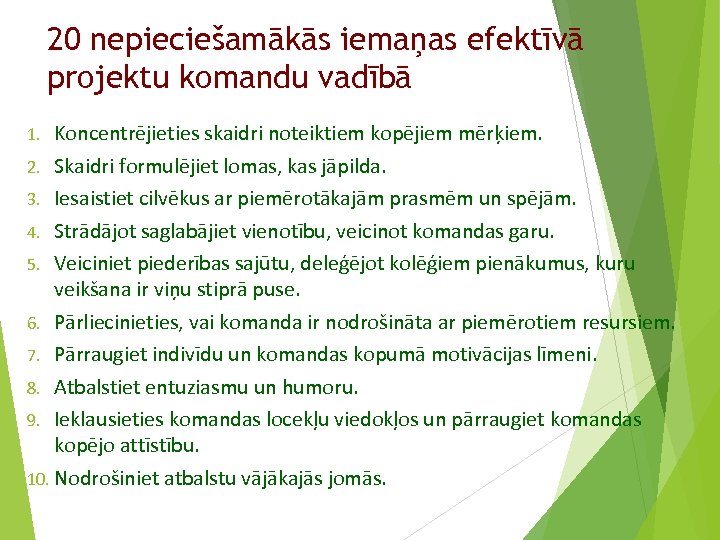 20 nepieciešamākās iemaņas efektīvā projektu komandu vadībā

1. Koncentrējieties skaidri noteiktiem kopējiem mērķiem.
2. Skaidri formulējiet lomas, kas jāpilda.
3. Iesaistiet cilvēkus ar piemērotākajām prasmēm un spējām.
4. Strādājot saglabājiet vienotību, veicinot komandas garu.
5. Veiciniet piederības sajūtu, deleģējot kolēģiem pienākumus, kuru veikšana ir viņu stiprā puse.
6. Pārliecinieties, vai komanda ir nodrošināta ar piemērotiem resursiem.
7. Pārraugiet indivīdu un komandas kopumā motivācijas līmeni.
8. Atbalstiet entuziasmu un humoru.
9. Ieklausieties komandas locekļu viedokļos un pārraugiet komandas kopējo attīstību.
10. Nodrošiniet atbalstu vājākajās jomās.